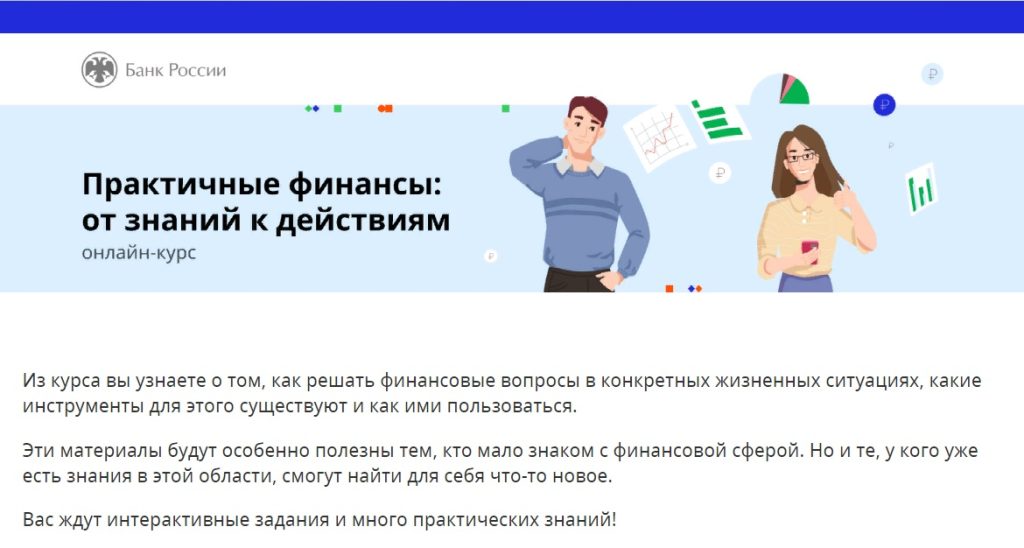 Банк России

Практичные финансы: от знаний к действиям
онлайн-курс

Из курса вы узнаете о том, как решать финансовые вопросы в конкретных жизненных ситуациях, какие инструменты для этого существуют и как ими пользоваться.

Эти материалы будут особенно полезны тем, кто мало знаком с финансовой сферой. Но и те, у кого уже есть знания в этой области, смогут найти для себя что-то новое.

Вас ждут интерактивные задания и много практических знаний!